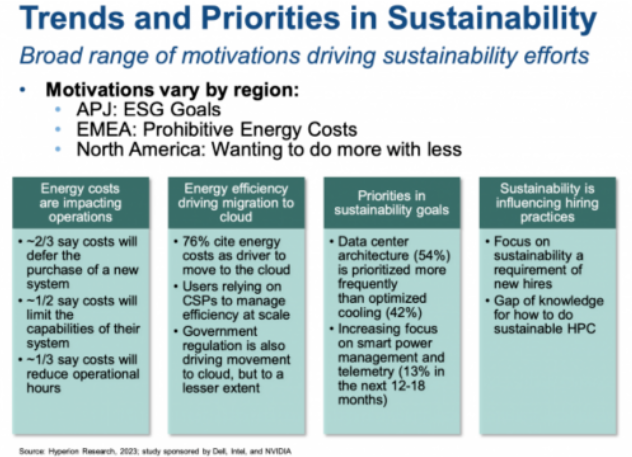 Trends and Priorities in Sustainability

Broad range of motivations driving sustainability efforts

• Motivations vary by region:
 • APJ: ESG Goals
 • EMEA: Prohibitive Energy Costs
 • North America: Wanting to do more with less

Energy costs are impacting operations

• ~2/3 say costs will defer the purchase of a new system
• ~1/2 say costs will limit the capabilities of their system
• ~1/3 say costs will reduce operational hours

Energy efficiency driving migration to cloud

• 76% cite energy costs as driver to move to the cloud
• Users relying on CSPs to manage efficiency at scale
• Government regulation is also driving movement to cloud, but to a lesser extent

Priorities in sustainability goals

• Data center architecture (54%) is prioritized more frequently than optimized cooling (42%)
• Increasing focus on smart power management and telemetry (13% in the next 12-18 months)

Sustainability is influencing hiring practices

• Focus on sustainability a requirement of new hires
• Gap of knowledge for how to do sustainable HPC

Source: Hyperion Research, 2023; study sponsored by Dell, Intel, and NVIDIA